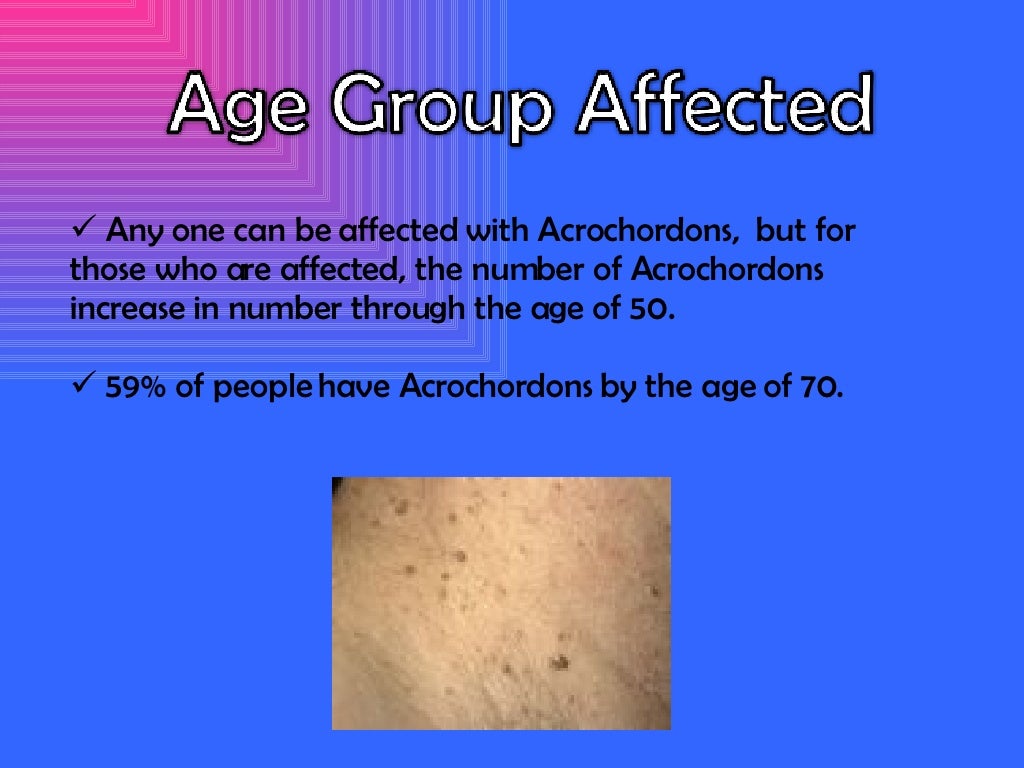 Age Group Affected

✓ Any one can be affected with Acrochordons, but for those who are affected, the number of Acrochordons increase in number through the age of 50.

✓ 59% of people have Acrochordons by the age of 70.